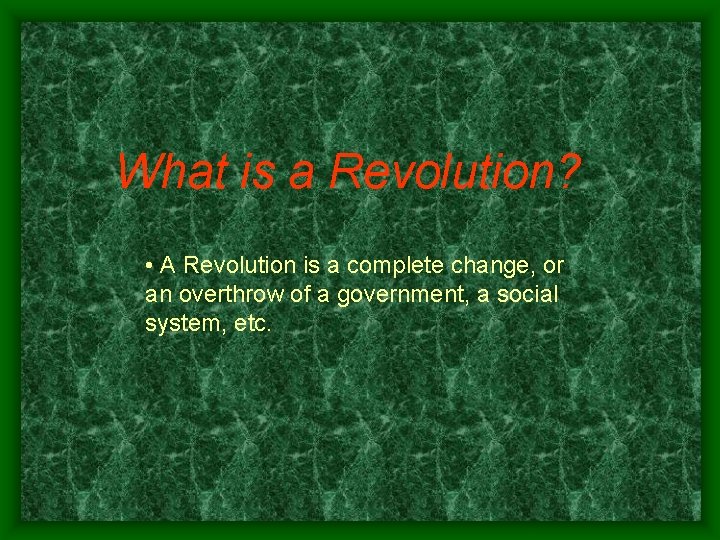 What is a Revolution?

• A Revolution is a complete change, or an overthrow of a government, a social system, etc.